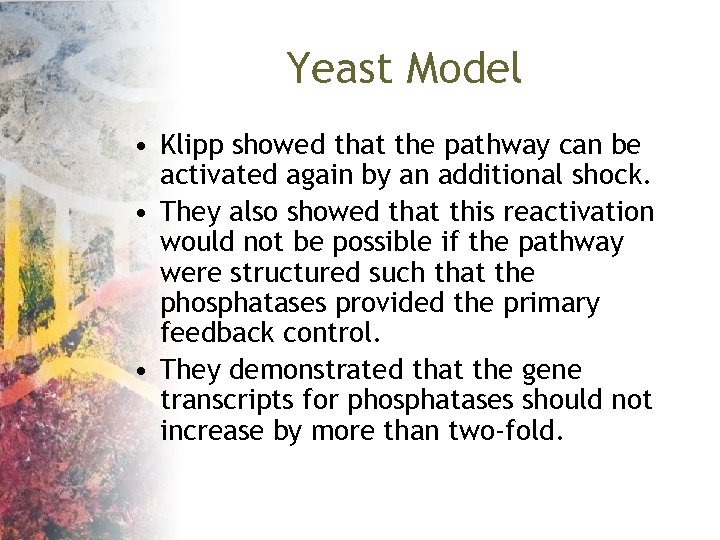 Yeast Model

• Klipp showed that the pathway can be activated again by an additional shock.
• They also showed that this reactivation would not be possible if the pathway were structured such that the phosphatases provided the primary feedback control.
• They demonstrated that the gene transcripts for phosphatases should not increase by more than two-fold.